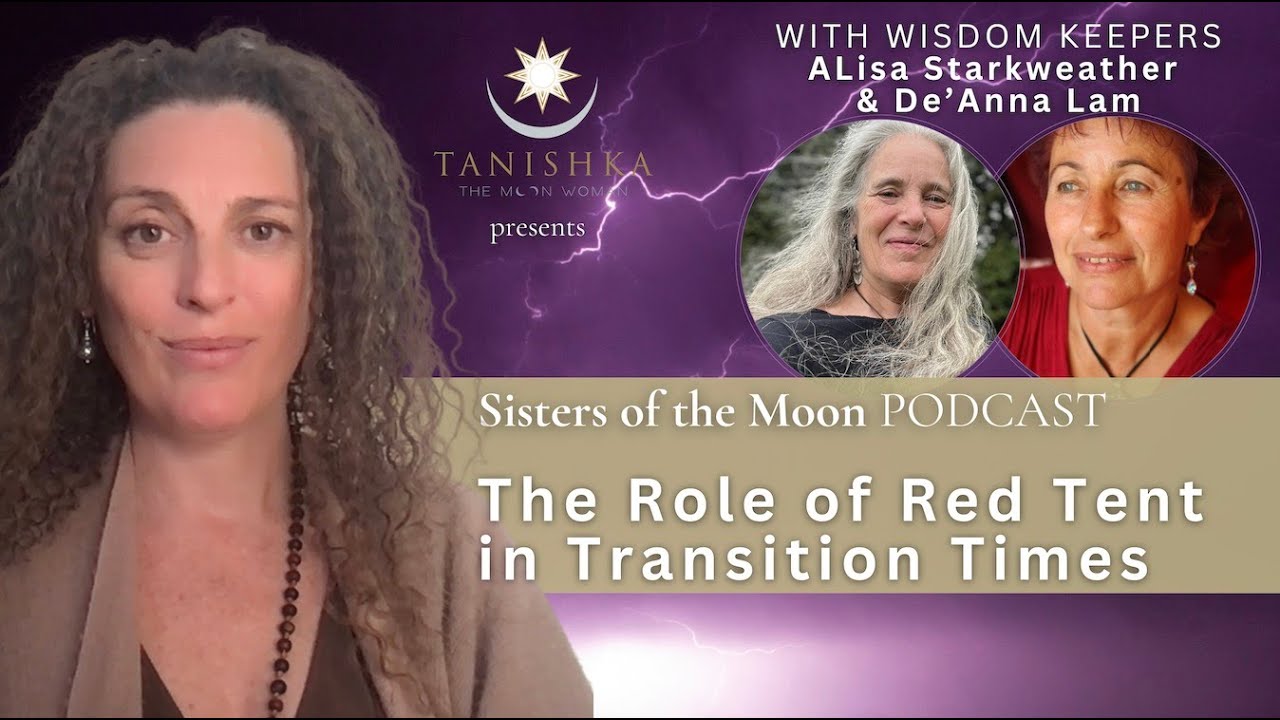 TANISHKA
THE MOON WOMAN
presents

WITH WISDOM KEEPERS
ALisa Starkweather
& De'Anna Lam

Sisters of the Moon PODCAST

The Role of Red Tent in Transition Times